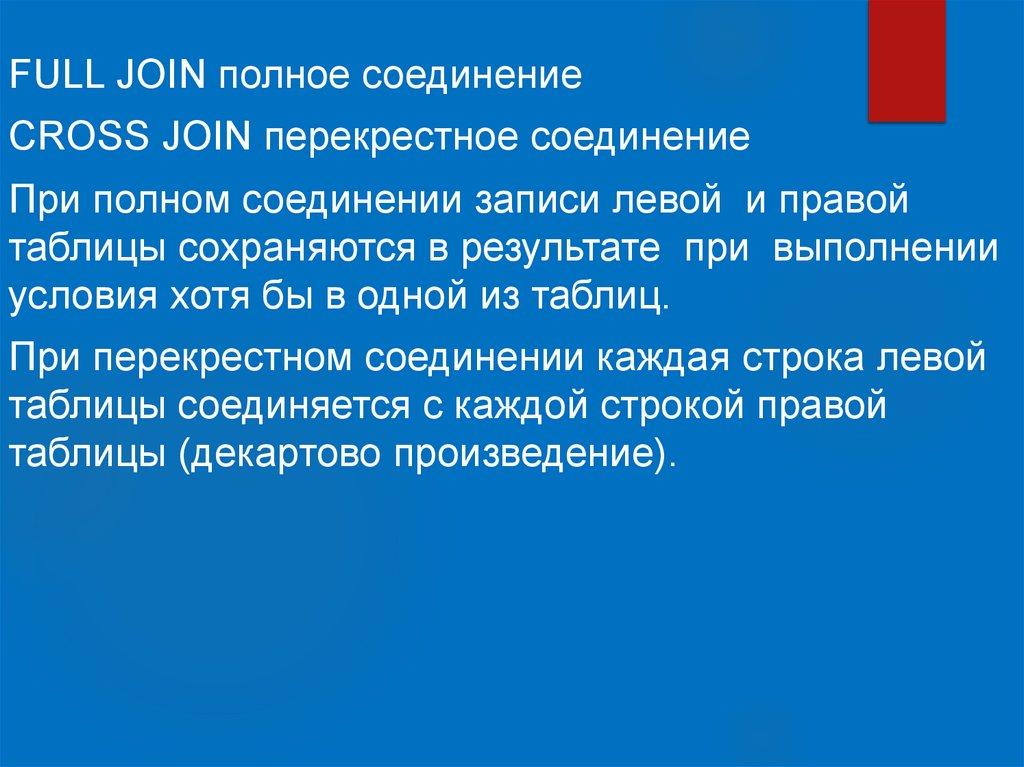 FULL JOIN полное соединение

CROSS JOIN перекрестное соединение

При полном соединении записи левой и правой таблицы сохраняются в результате при выполнении условия хотя бы в одной из таблиц.

При перекрестном соединении каждая строка левой таблицы соединяется с каждой строкой правой таблицы (декартово произведение).